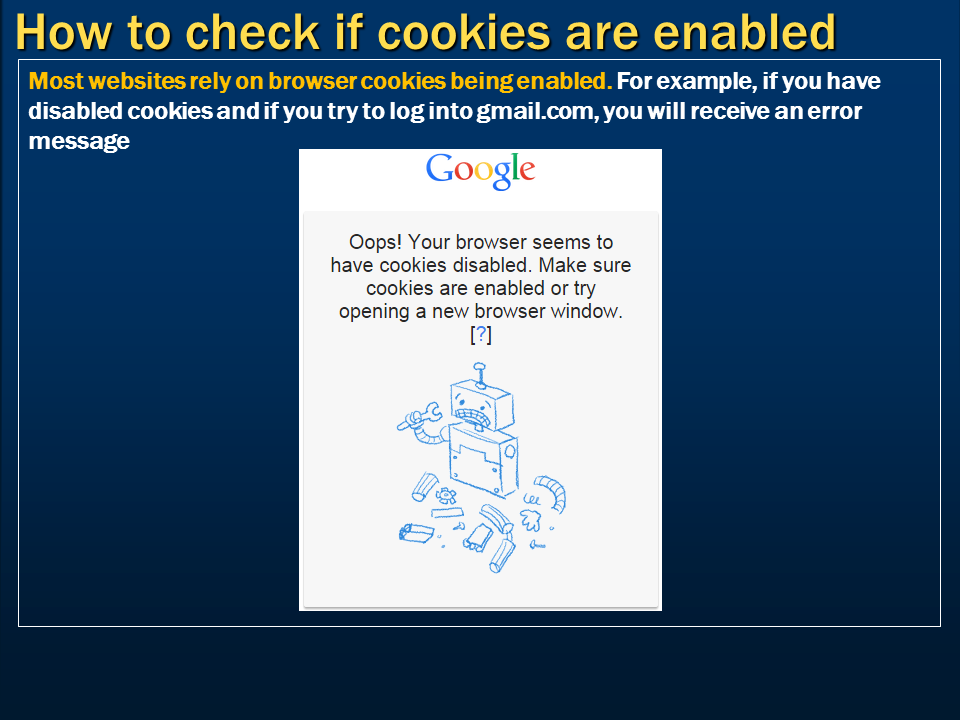 How to check if cookies are enabled

Most websites rely on browser cookies being enabled. For example, if you have disabled cookies and if you try to log into gmail.com, you will receive an error message

Google

Oops! Your browser seems to have cookies disabled. Make sure cookies are enabled or try opening a new browser window. [?]